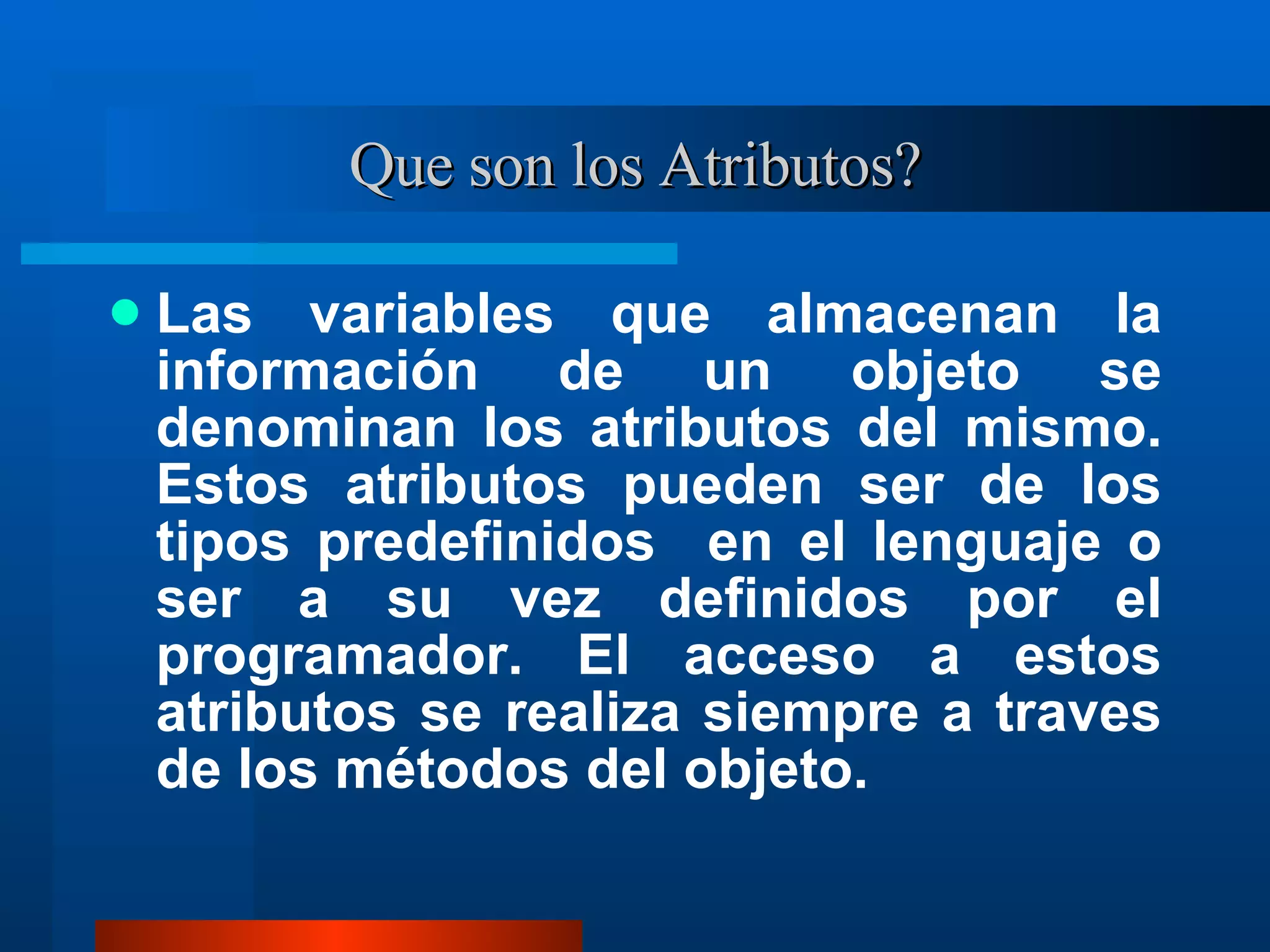 Que son los Atributos?

Las variables que almacenan la información de un objeto se denominan los atributos del mismo. Estos atributos pueden ser de los tipos predefinidos en el lenguaje o ser a su vez definidos por el programador. El acceso a estos atributos se realiza siempre a traves de los métodos del objeto.